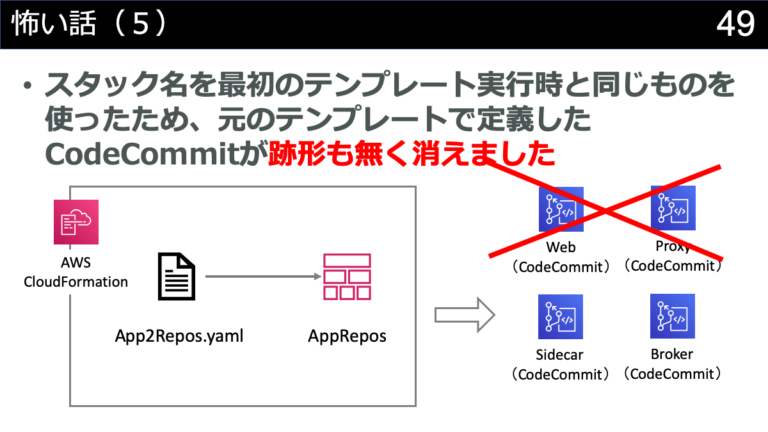 怖い話（５）

49

• スタック名を最初のテンプレート実行時と同じものを使ったため、元のテンプレートで定義したCodeCommitが跡形も無く消えました

AWS CloudFormation

App2Repos.yaml

AppRepos

Web
（CodeCommit）

Proxy
（CodeCommit）

Sidecar
（CodeCommit）

Broker
（CodeCommit）